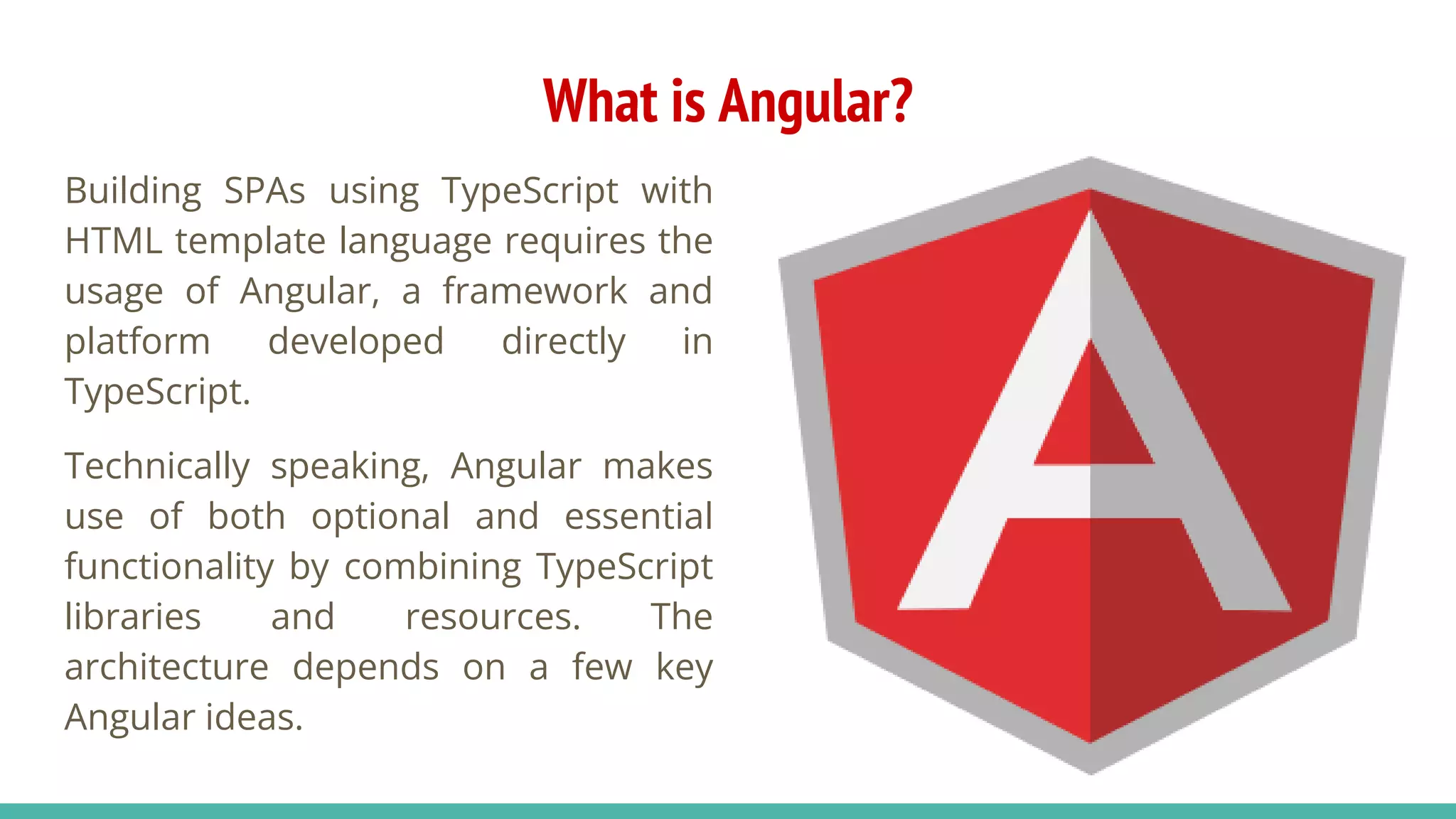 What is Angular?

Building SPAs using TypeScript with HTML template language requires the usage of Angular, a framework and platform developed directly in TypeScript.

Technically speaking, Angular makes use of both optional and essential functionality by combining TypeScript libraries and resources. The architecture depends on a few key Angular ideas.

A